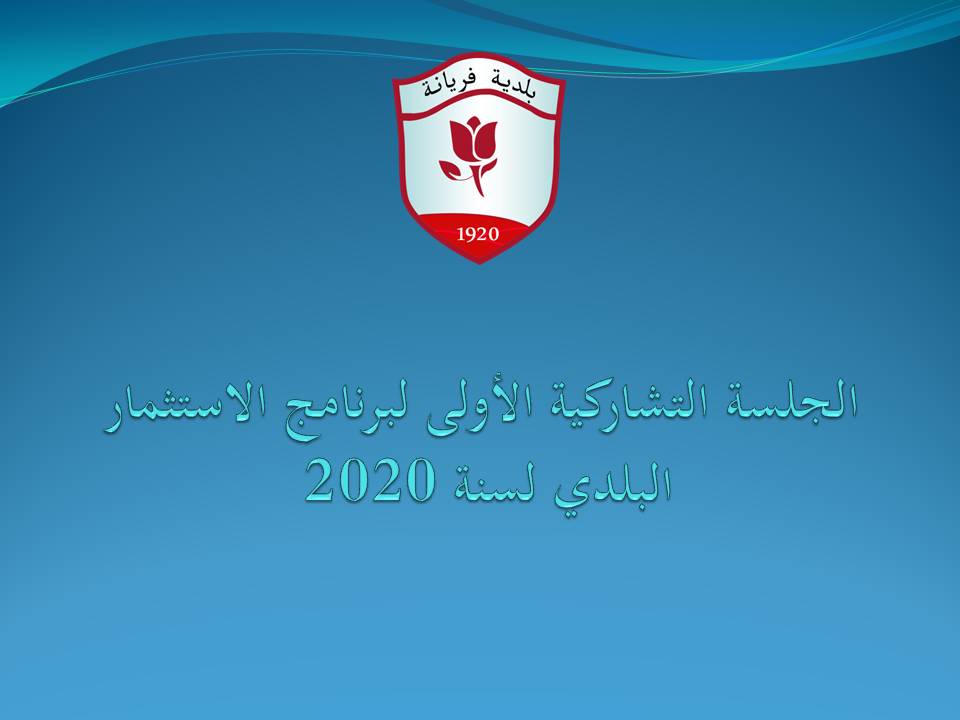 بلدية فريانة

1920

الجلسة التشاركية الأولى لبرنامج الاستثمار البلدي لسنة 2020